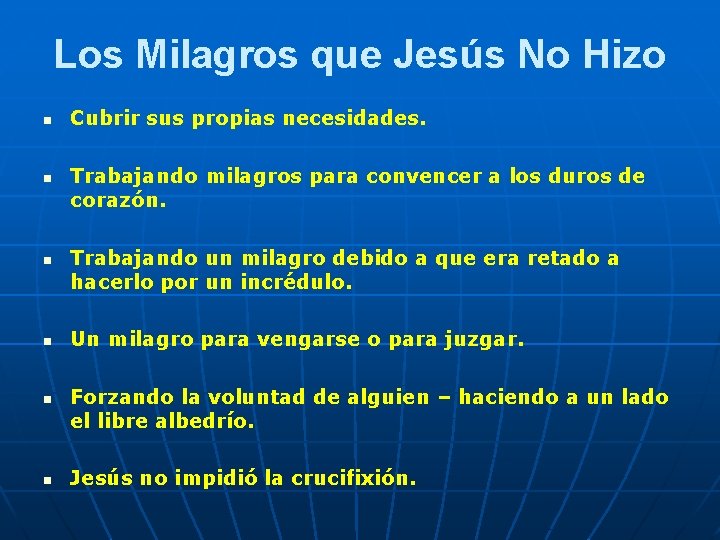 Los Milagros que Jesús No Hizo

- Cubrir sus propias necesidades.

- Trabajando milagros para convencer a los duros de corazón.

- Trabajando un milagro debido a que era retado a hacerlo por un incrédulo.

- Un milagro para vengarse o para juzgar.

- Forzando la voluntad de alguien – haciendo a un lado el libre albedrío.

- Jesús no impidió la crucifixión.